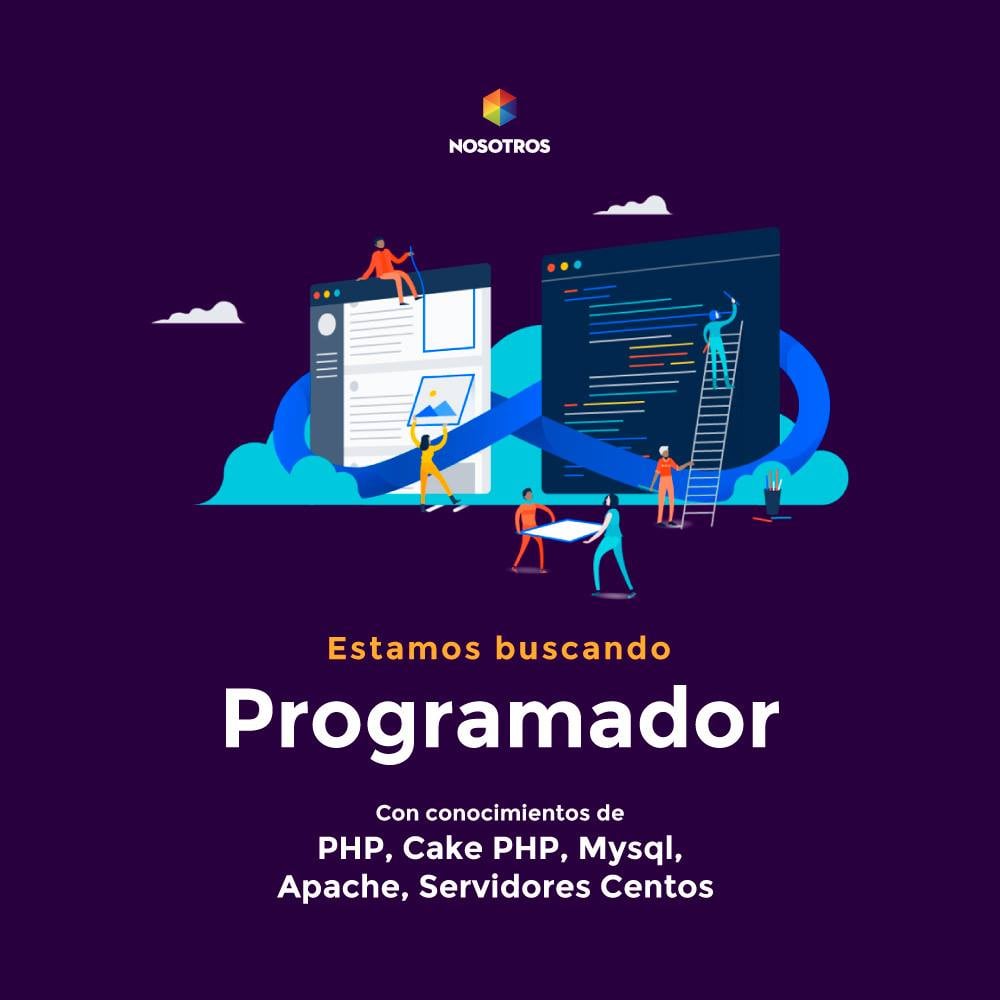 NOSOTROS

Estamos buscando

Programador

Con conocimientos de
PHP, Cake PHP, Mysql, Apache, Servidores Centos